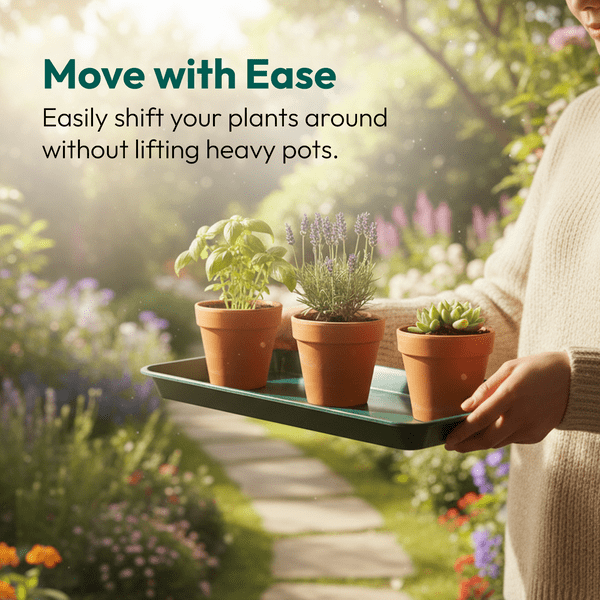 Move with Ease

Easily shift your plants around without lifting heavy pots.